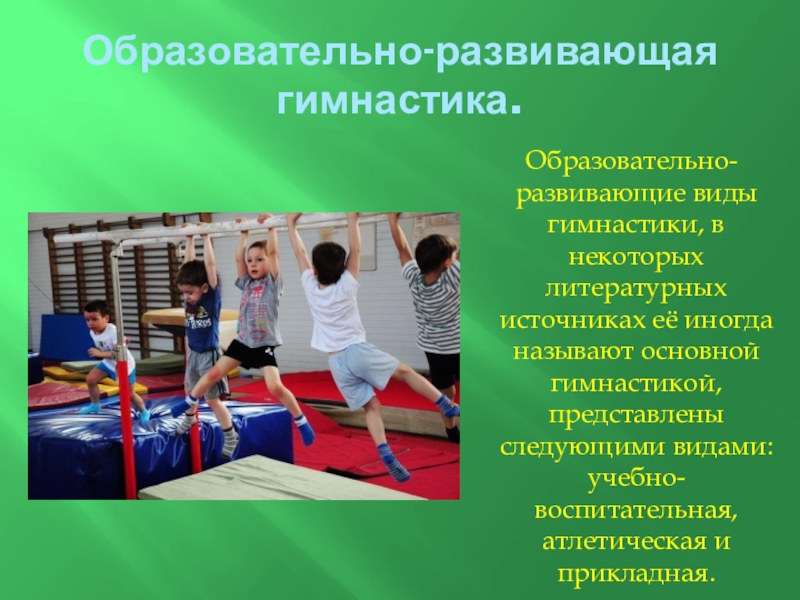 Образовательно-развивающая гимнастика.

Образовательно-развивающие виды гимнастики, в некоторых литературных источниках её иногда называют основной гимнастикой, представлены следующими видами: учебно-воспитательная, атлетическая и прикладная.